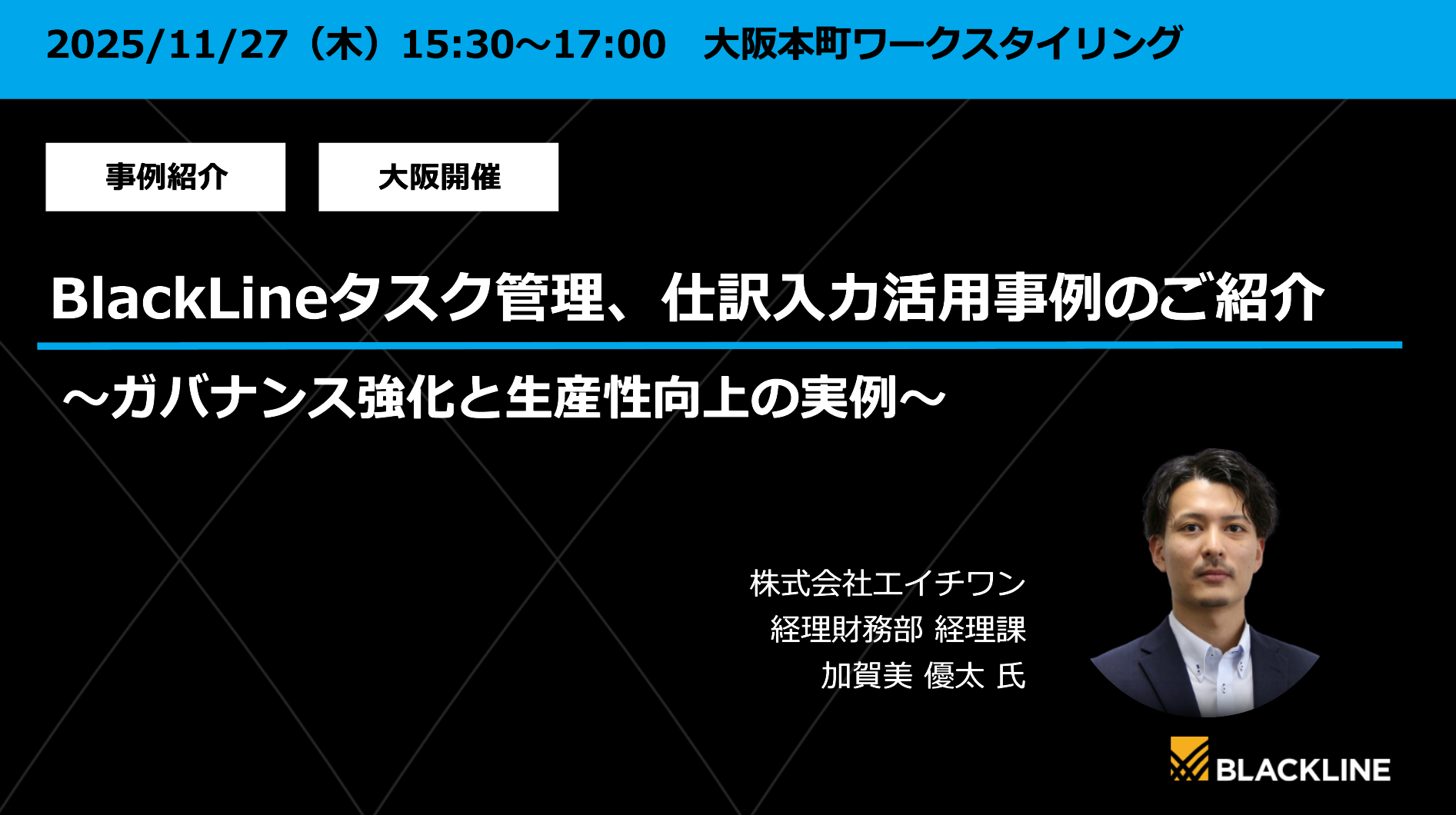 2025/11/27（木）15:30～17:00　大阪本町ワークスタイリング

事例紹介

大阪開催

BlackLineタスク管理、仕訳入力活用事例のご紹介

～ガバナンス強化と生産性向上の実例～

株式会社エイチワン
経理財務部 経理課
加賀美 優太 氏

BLACKLINE